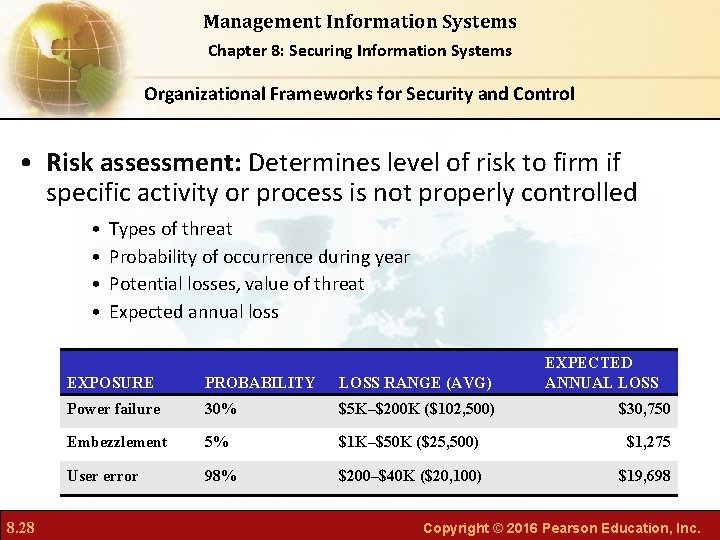 Management Information Systems
Chapter 8: Securing Information Systems

Organizational Frameworks for Security and Control

• Risk assessment: Determines level of risk to firm if specific activity or process is not properly controlled

• Types of threat
• Probability of occurrence during year
• Potential losses, value of threat
• Expected annual loss

| EXPOSURE | PROBABILITY | LOSS RANGE (AVG) | EXPECTED ANNUAL LOSS |
|---|---|---|---|
| Power failure | 30% | \$5K–\$200K (\$102,500) | \$30,750 |
| Embezzlement | 5% | \$1K–\$50K (\$25,500) | \$1,275 |
| User error | 98% | \$200–\$40K (\$20,100) | \$19,698 |

8.28

Copyright © 2016 Pearson Education, Inc.